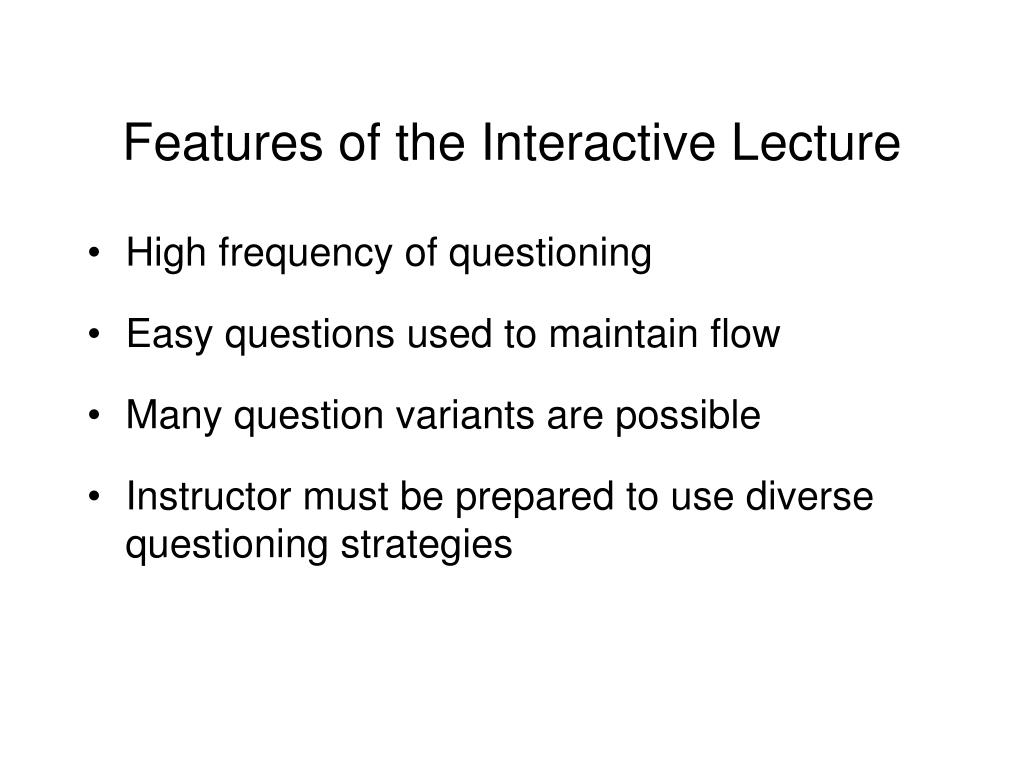 Features of the Interactive Lecture

• High frequency of questioning

• Easy questions used to maintain flow

• Many question variants are possible

• Instructor must be prepared to use diverse questioning strategies